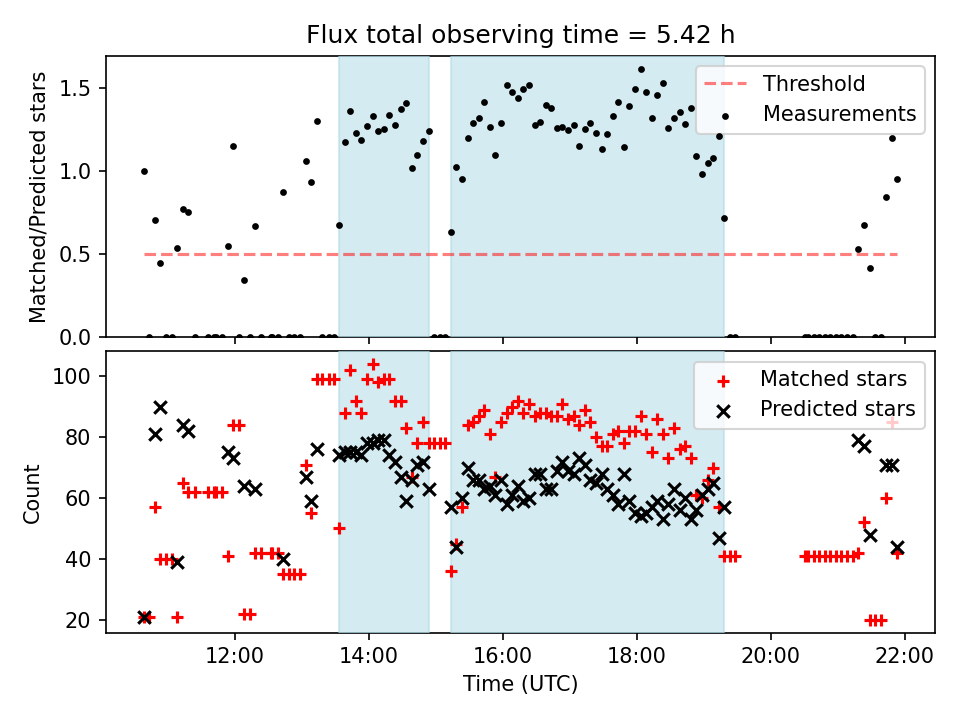 Flux total observing time = 5.42 h

Matched/Predicted stars

1.5
1.0
0.5
0.0

Threshold
Measurements

Count

100
80
60
40
20

Matched stars
Predicted stars

12:00
14:00
16:00
18:00
20:00
22:00

Time (UTC)